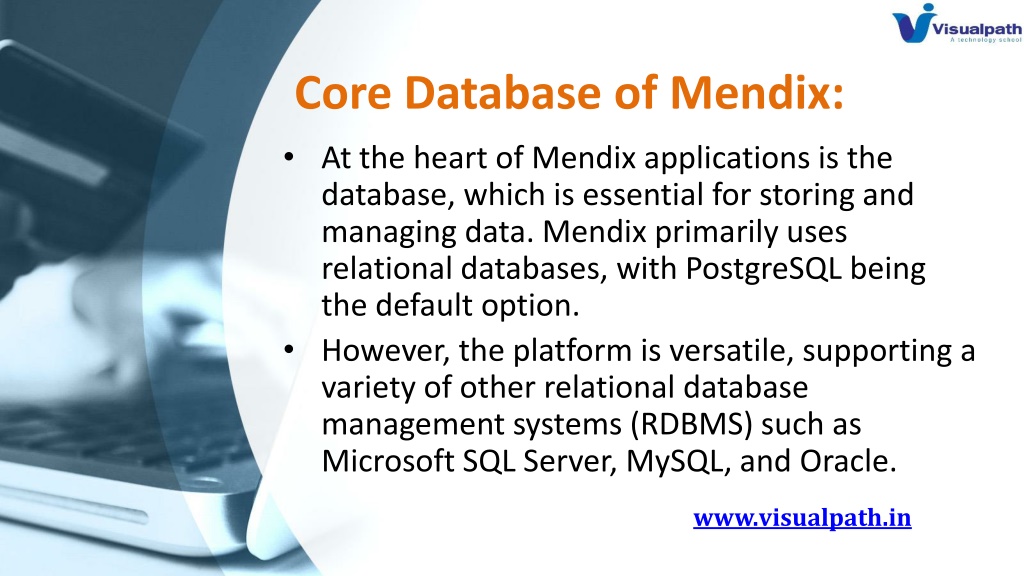 Visualpath
A technology school

Core Database of Mendix:

• At the heart of Mendix applications is the database, which is essential for storing and managing data. Mendix primarily uses relational databases, with PostgreSQL being the default option.
• However, the platform is versatile, supporting a variety of other relational database management systems (RDBMS) such as Microsoft SQL Server, MySQL, and Oracle.

www.visualpath.in